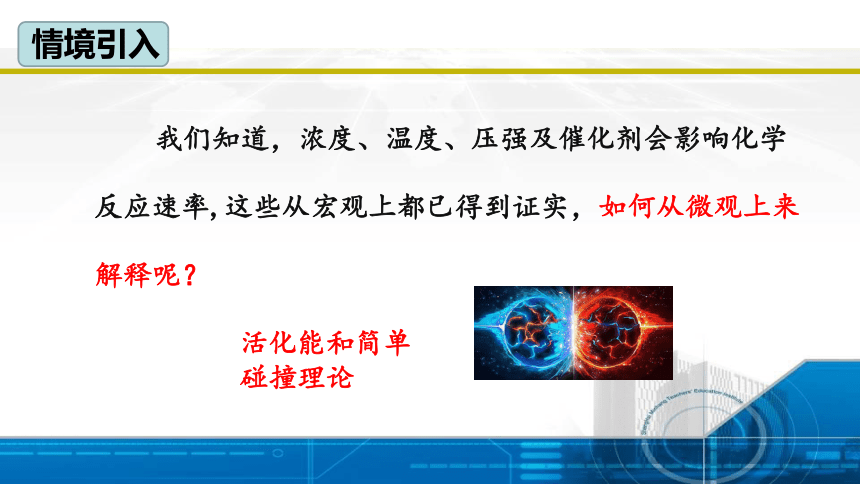 情境引入

我们知道，浓度、温度、压强及催化剂会影响化学反应速率，这些从宏观上都已得到证实，如何从微观上来解释呢？

活化能和简单碰撞理论